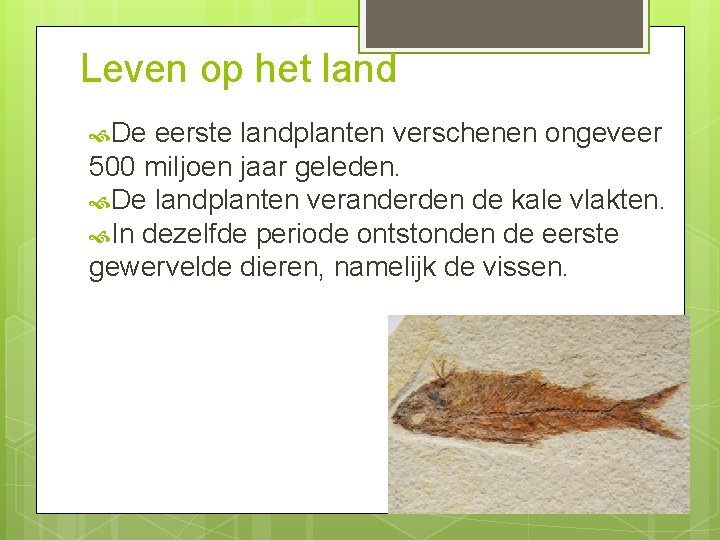 Leven op het land

De eerste landplanten verschenen ongeveer 500 miljoen jaar geleden.
De landplanten veranderden de kale vlakten.
In dezelfde periode ontstonden de eerste gewervelde dieren, namelijk de vissen.